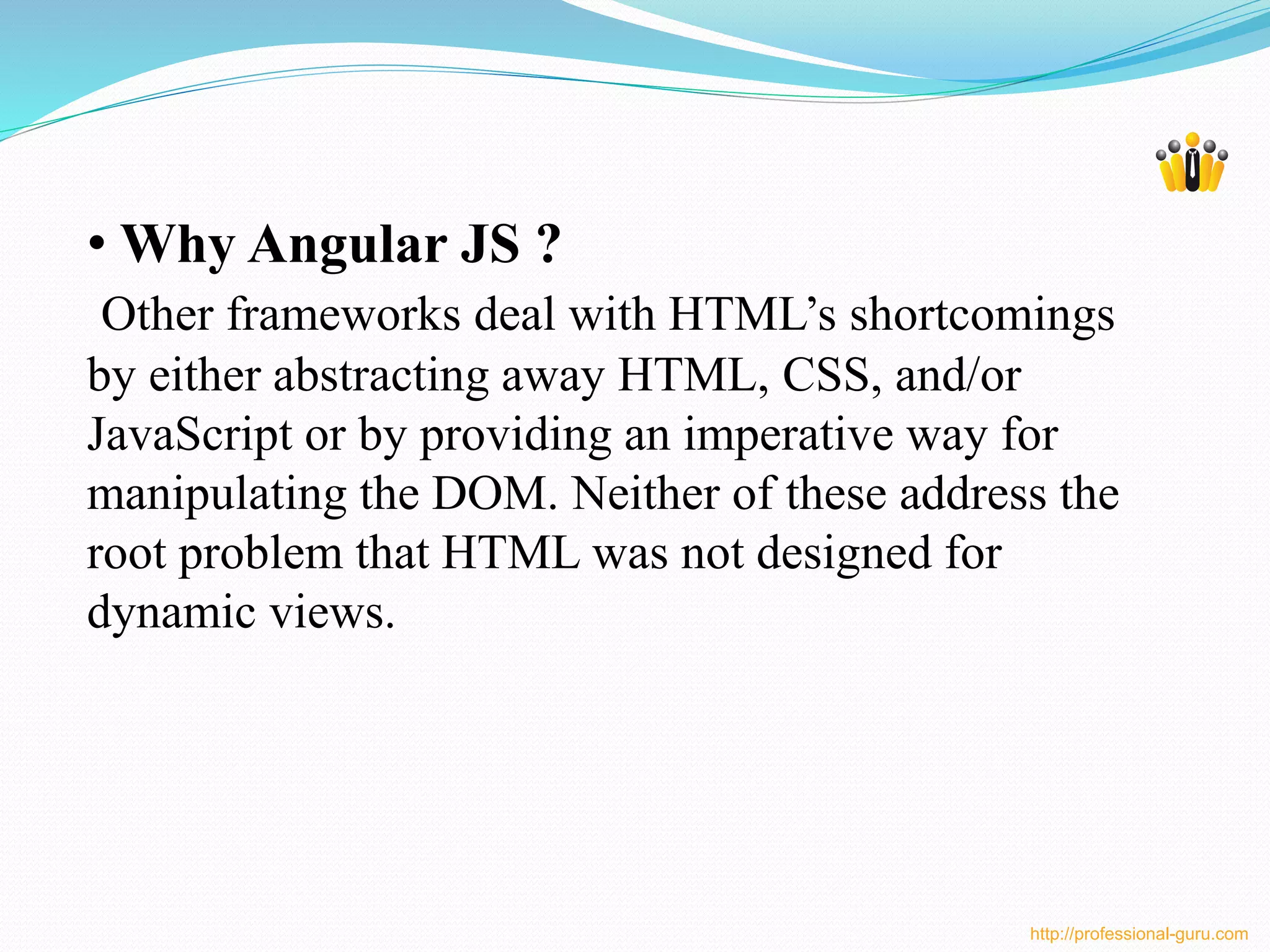 • Why Angular JS ?

Other frameworks deal with HTML’s shortcomings by either abstracting away HTML, CSS, and/or JavaScript or by providing an imperative way for manipulating the DOM. Neither of these address the root problem that HTML was not designed for dynamic views.

http://professional-guru.com